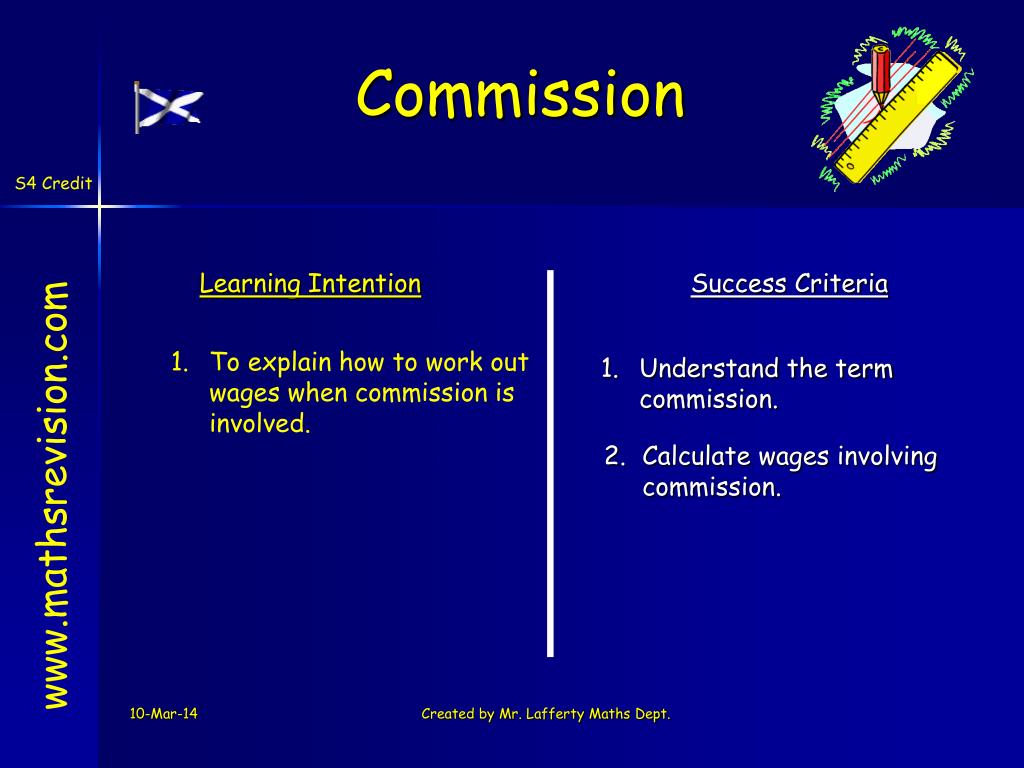 Commission

S4 Credit

www.mathsrevision.com

Learning Intention

1. To explain how to work out wages when commission is involved.

Success Criteria

1. Understand the term commission.

2. Calculate wages involving commission.

10-Mar-14

Created by Mr. Lafferty Maths Dept.